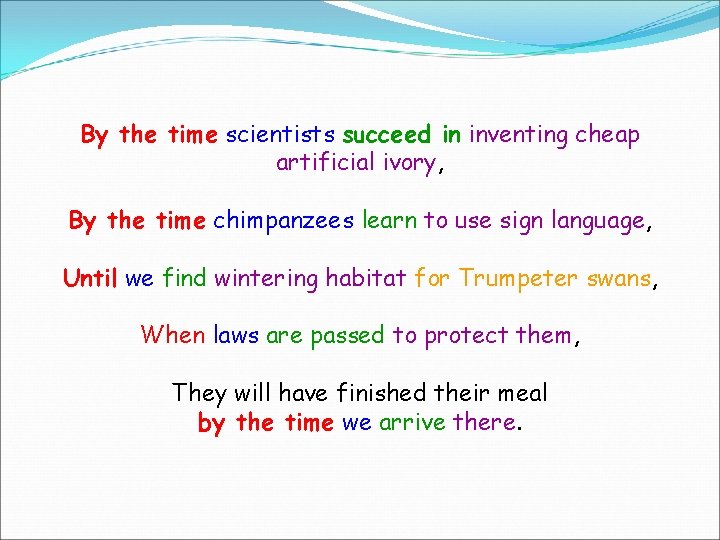 By the time scientists succeed in inventing cheap artificial ivory,

By the time chimpanzees learn to use sign language,

Until we find wintering habitat for Trumpeter swans,

When laws are passed to protect them,

They will have finished their meal
by the time we arrive there.